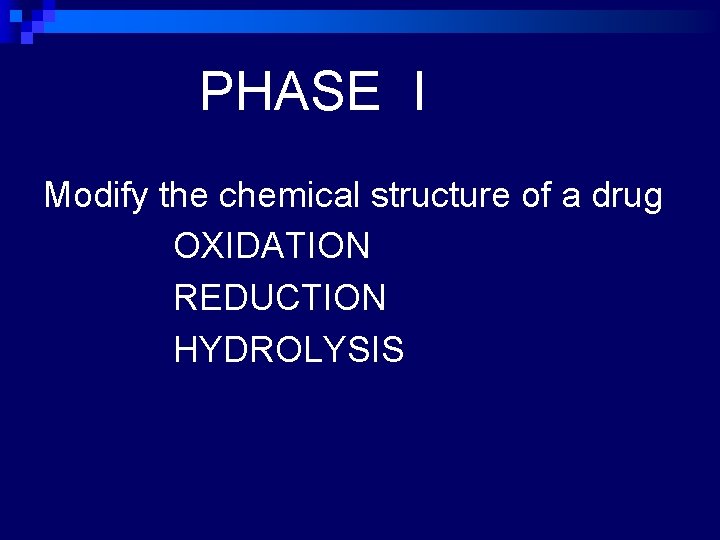 PHASE I

Modify the chemical structure of a drug

OXIDATION

REDUCTION

HYDROLYSIS